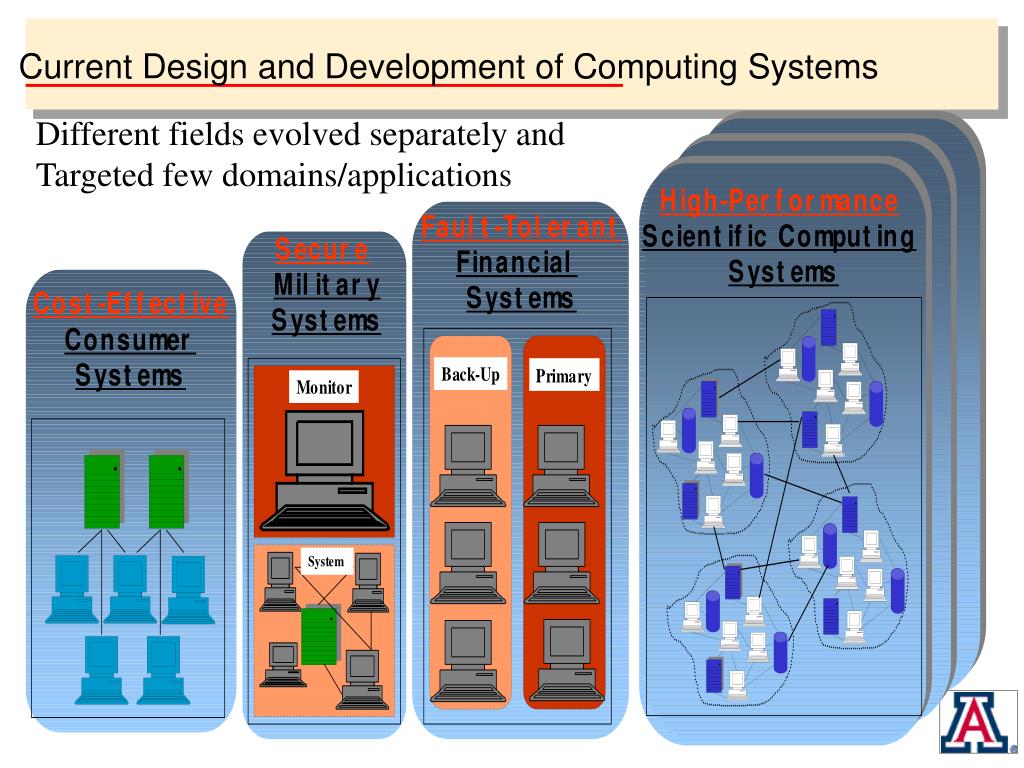 Current Design and Development of Computing Systems

Different fields evolved separately and Targeted few domains/applications

Cost-Effective
Consumer Systems

Secure
Military Systems

Monitor

System

Fault-Tolerant
Financial Systems

Back-Up

Primary

High-Performance
Scientific Computing Systems